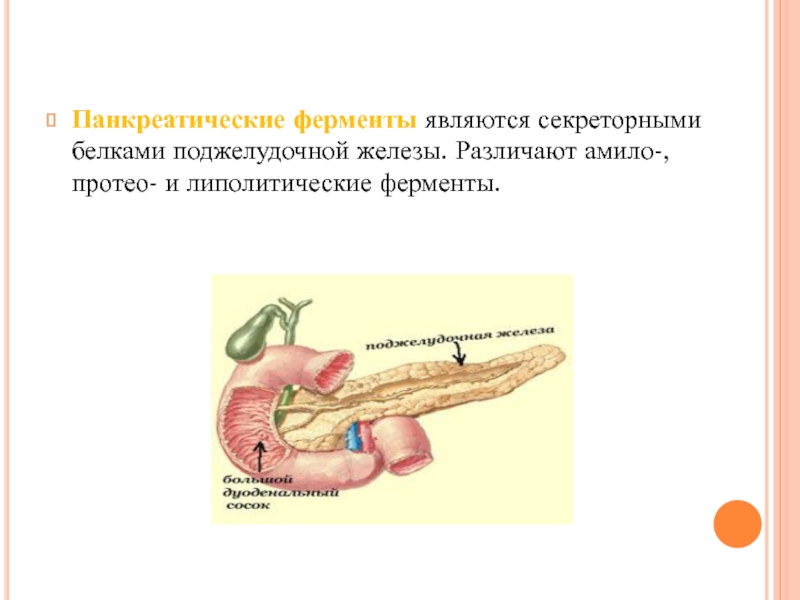 Панкреатические ферменты являются секреторными белками поджелудочной железы. Различают амило-, протео- и липолитические ферменты.

поджелудочная железа

большой дуоденальный сосок